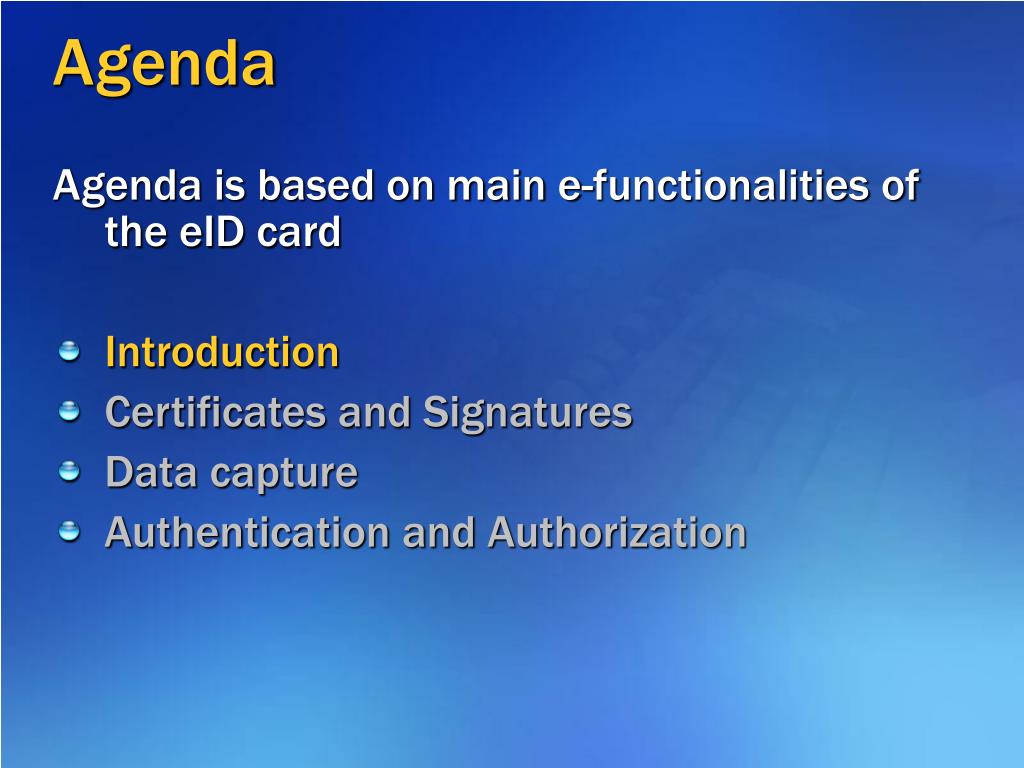 Agenda

Agenda is based on main e-functionalities of the eID card

Introduction
Certificates and Signatures
Data capture
Authentication and Authorization